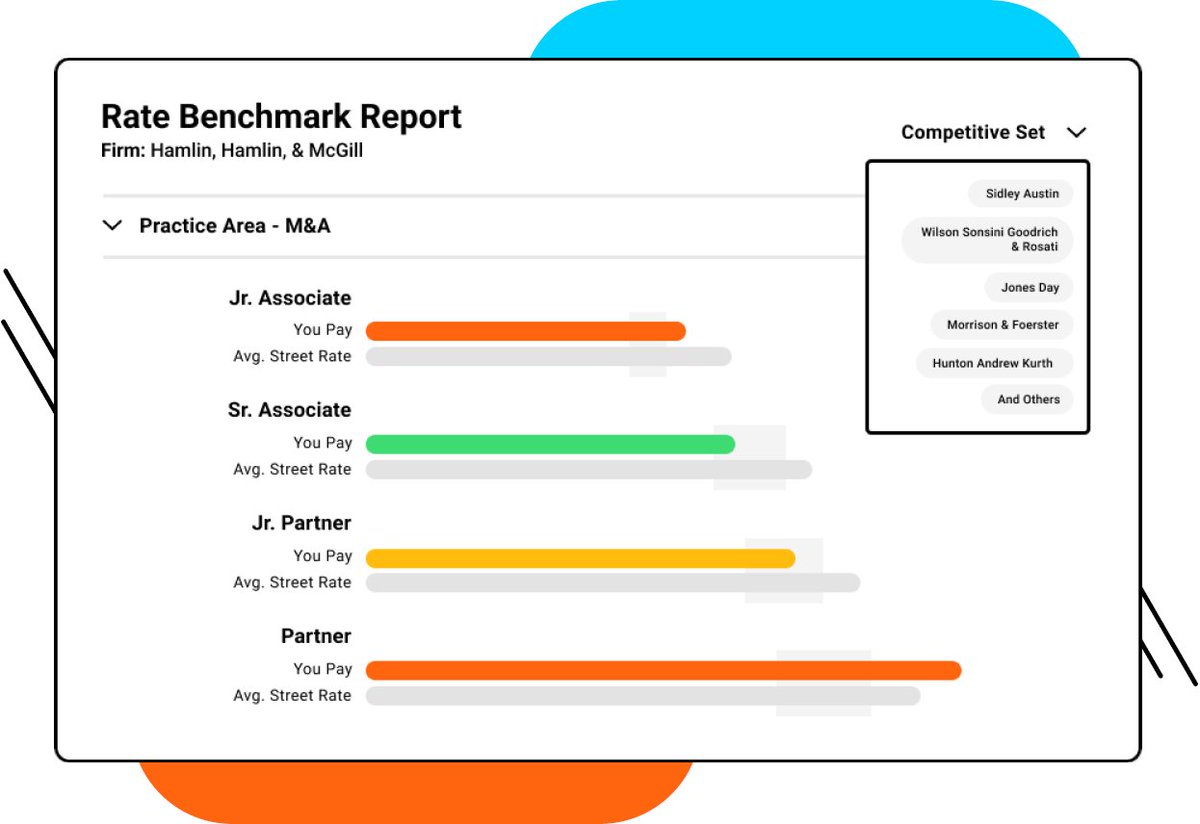 Rate Benchmark Report
Firm: Hamlin, Hamlin, & McGill

Competitive Set

Sidley Austin
Wilson Sonsini Goodrich & Rosati
Jones Day
Morrison & Foerster
Hunton Andrew Kurth
And Others

Practice Area - M&A

Jr. Associate
You Pay
Avg. Street Rate

Sr. Associate
You Pay
Avg. Street Rate

Jr. Partner
You Pay
Avg. Street Rate

Partner
You Pay
Avg. Street Rate